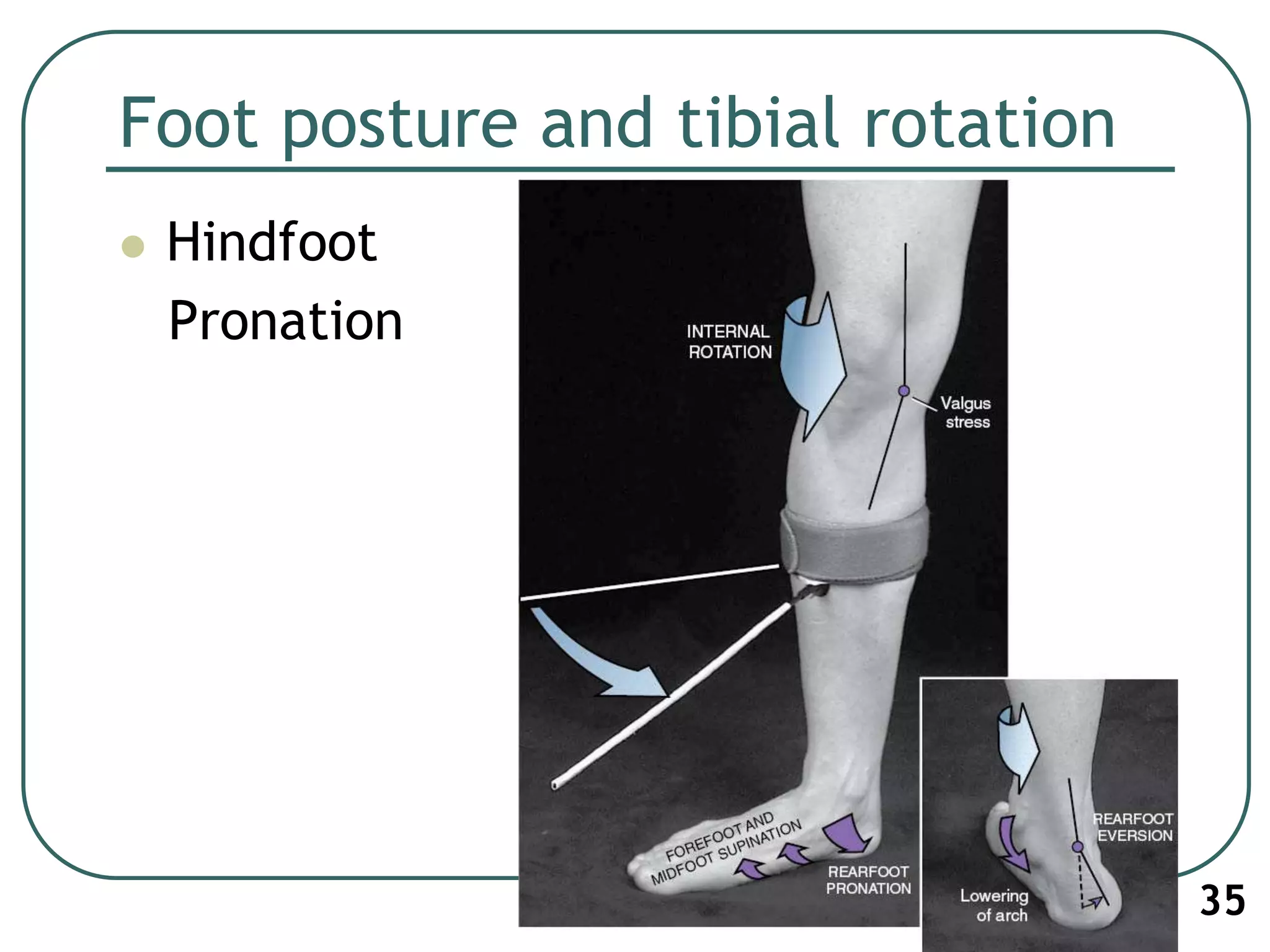 Foot posture and tibial rotation

Hindfoot Pronation

INTERNAL ROTATION

Valgus stress

FOREFOOT AND MIDFOOT SUPINATION

REARFOOT PRONATION

REARFOOT EVERSION

Lowering of arch

35